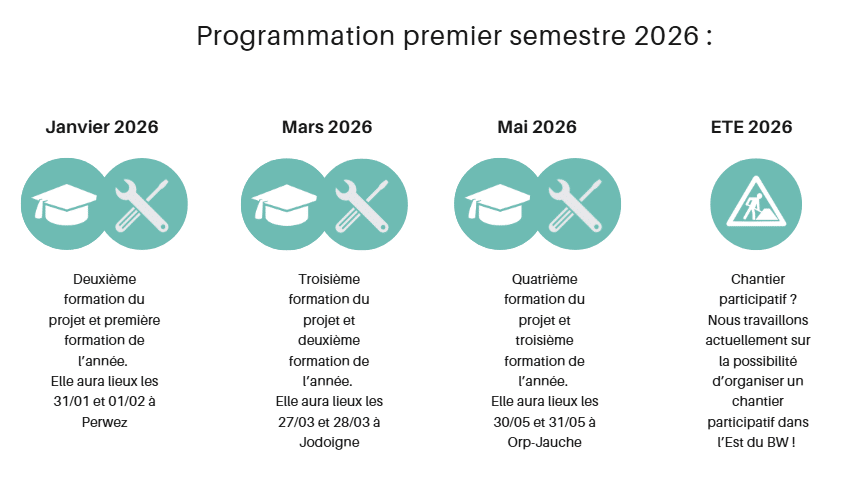 Programmation premier semestre 2026 :

Janvier 2026

Deuxième formation du projet et première formation de l'année. Elle aura lieux les 31/01 et 01/02 à Perwez

Mars 2026

Troisième formation du projet et deuxième formation de l'année. Elle aura lieux les 27/03 et 28/03 à Jodoigne

Mai 2026

Quatrième formation du projet et troisième formation de l'année. Elle aura lieux les 30/05 et 31/05 à Orp-Jauche

ETE 2026

Chantier participatif ? Nous travaillons actuellement sur la possibilité d'organiser un chantier participatif dans l'Est du BW !